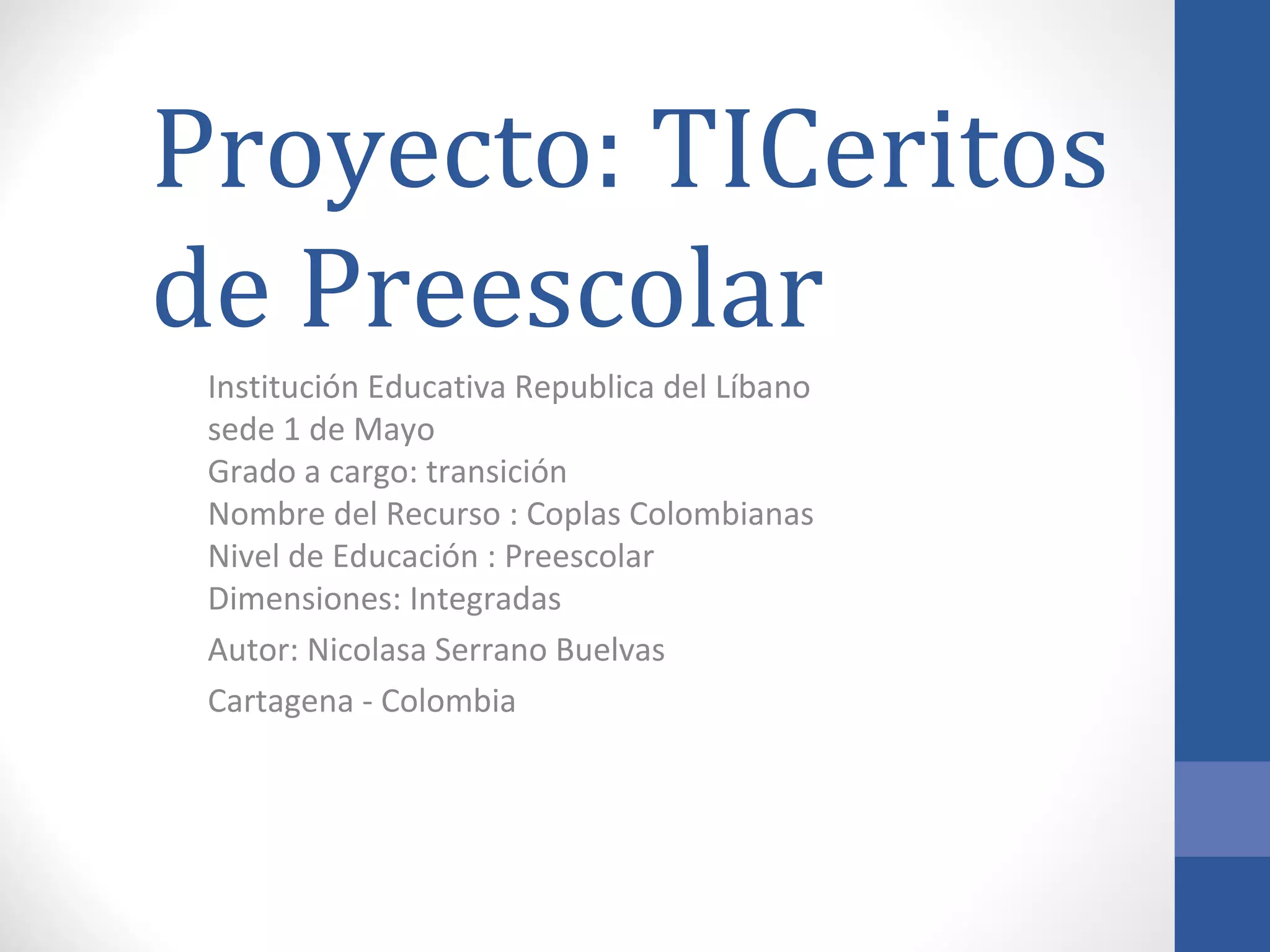 Proyecto: TICeritos de Preescolar

Institución Educativa Republica del Líbano sede 1 de Mayo
Grado a cargo: transición
Nombre del Recurso : Coplas Colombianas
Nivel de Educación : Preescolar
Dimensiones: Integradas
Autor: Nicolasa Serrano Buelvas
Cartagena - Colombia